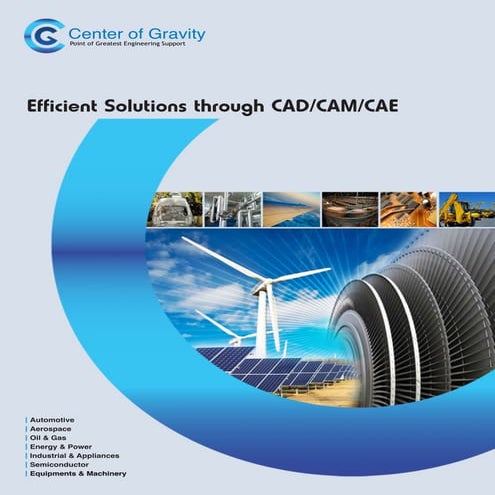 Center of Gravity
Point of Greatest Engineering Support

Efficient Solutions through CAD/CAM/CAE

Automotive
Aerospace
Oil & Gas
Energy & Power
Industrial & Appliances
Semiconductor
Equipments & Machinery